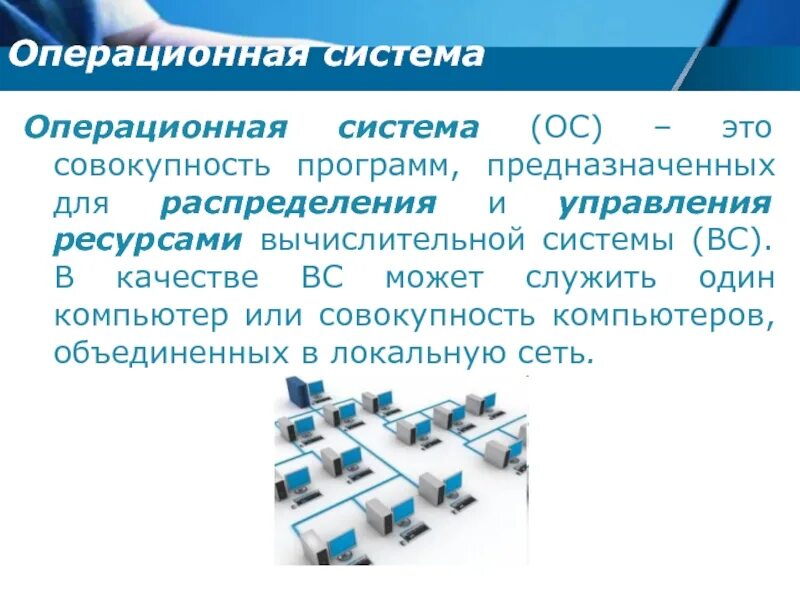 Операционная система

Операционная система (ОС) – это совокупность программ, предназначенных для распределения и управления ресурсами вычислительной системы (ВС). В качестве ВС может служить один компьютер или совокупность компьютеров, объединенных в локальную сеть.